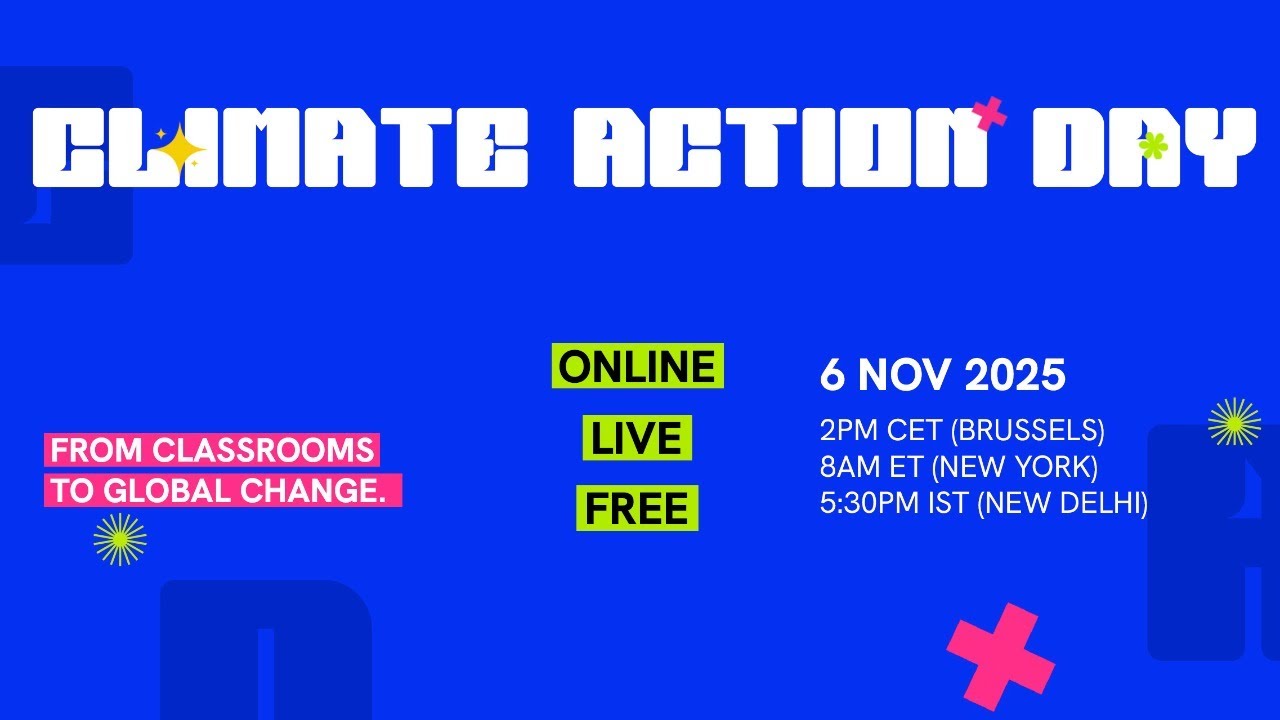 CLIMATE ACTION DAY

FROM CLASSROOMS TO GLOBAL CHANGE.

ONLINE

LIVE

FREE

6 NOV 2025

2PM CET (BRUSSELS)
8AM ET (NEW YORK)
5:30PM IST (NEW DELHI)